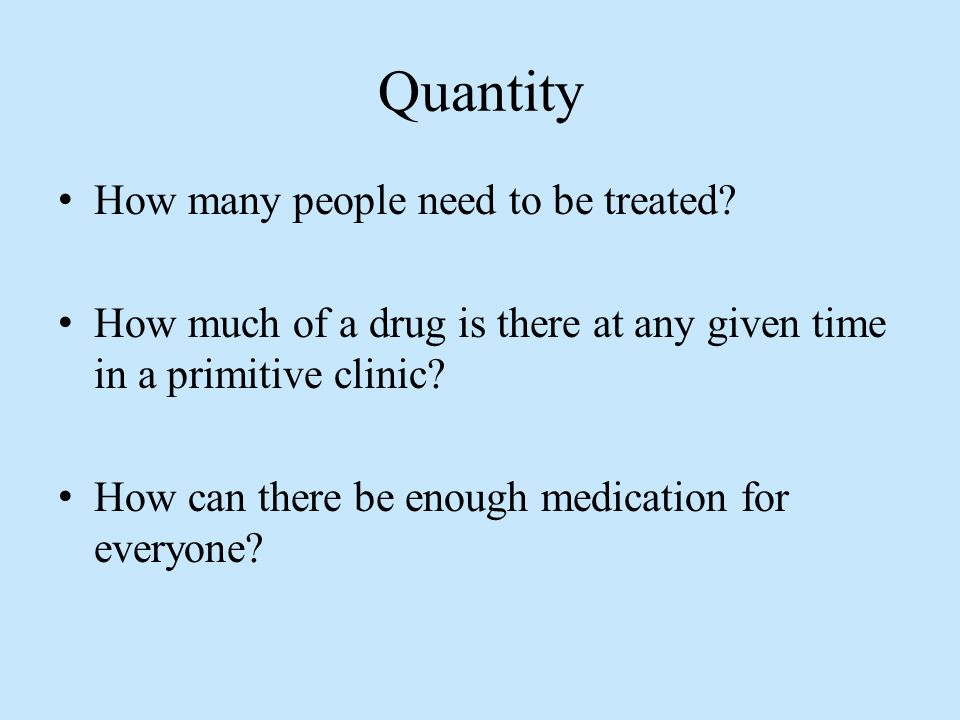 Quantity

• How many people need to be treated?

• How much of a drug is there at any given time in a primitive clinic?

• How can there be enough medication for everyone?